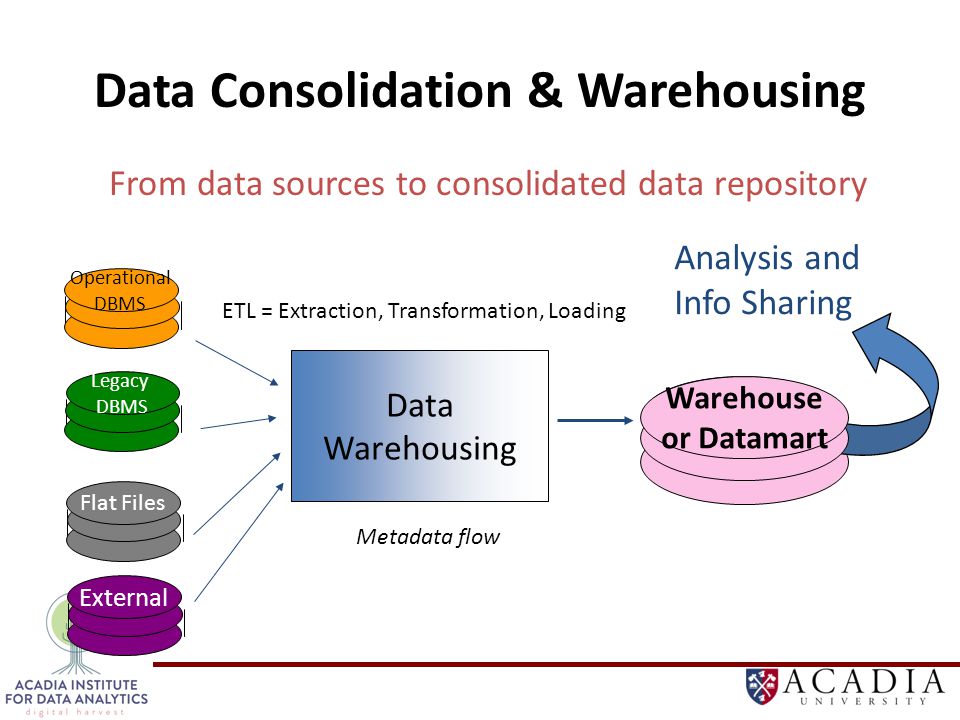 Data Consolidation & Warehousing

From data sources to consolidated data repository

Operational DBMS

Legacy DBMS

Flat Files

External

ETL = Extraction, Transformation, Loading

Data Warehousing

Metadata flow

Warehouse or Datamart

Analysis and Info Sharing

ACADIA INSTITUTE FOR DATA ANALYTICS
digital harvest

ACADIA
UNIVERSITY